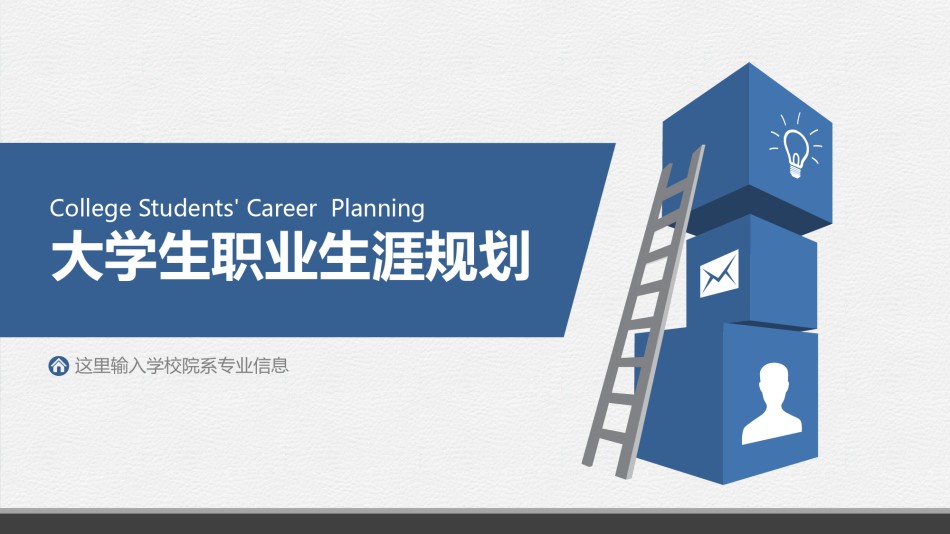 College Students' Career Planning
大学生职业生涯规划

这里输入学校院系专业信息